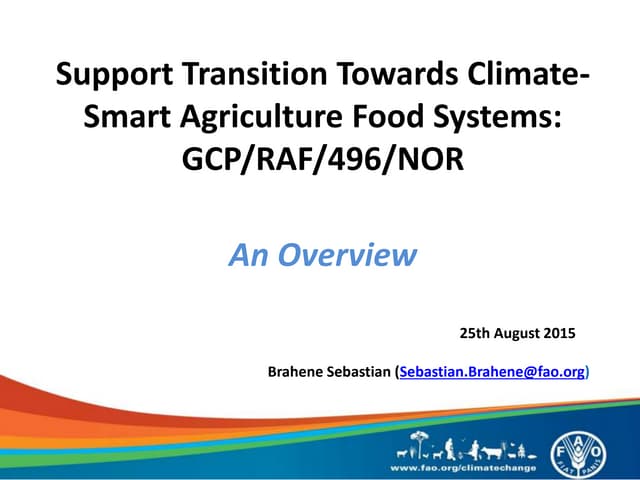 Support Transition Towards Climate-Smart Agriculture Food Systems: GCP/RAF/496/NOR

An Overview

25th August 2015

Brahene Sebastian (Sebastian.Brahene@fao.org)

www.fao.org/climatechange

FAO
FIAT PANIS